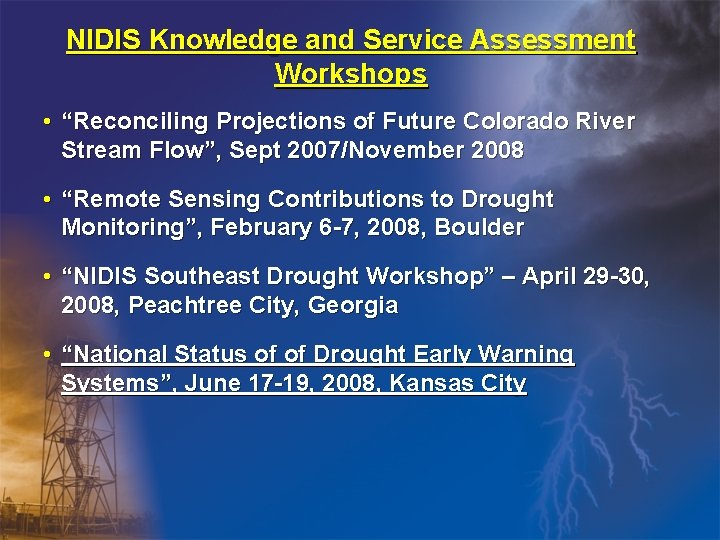 NIDIS Knowledge and Service Assessment Workshops

• “Reconciling Projections of Future Colorado River Stream Flow”, Sept 2007/November 2008

• “Remote Sensing Contributions to Drought Monitoring”, February 6-7, 2008, Boulder

• “NIDIS Southeast Drought Workshop” – April 29-30, 2008, Peachtree City, Georgia

• “National Status of of Drought Early Warning Systems”, June 17-19, 2008, Kansas City